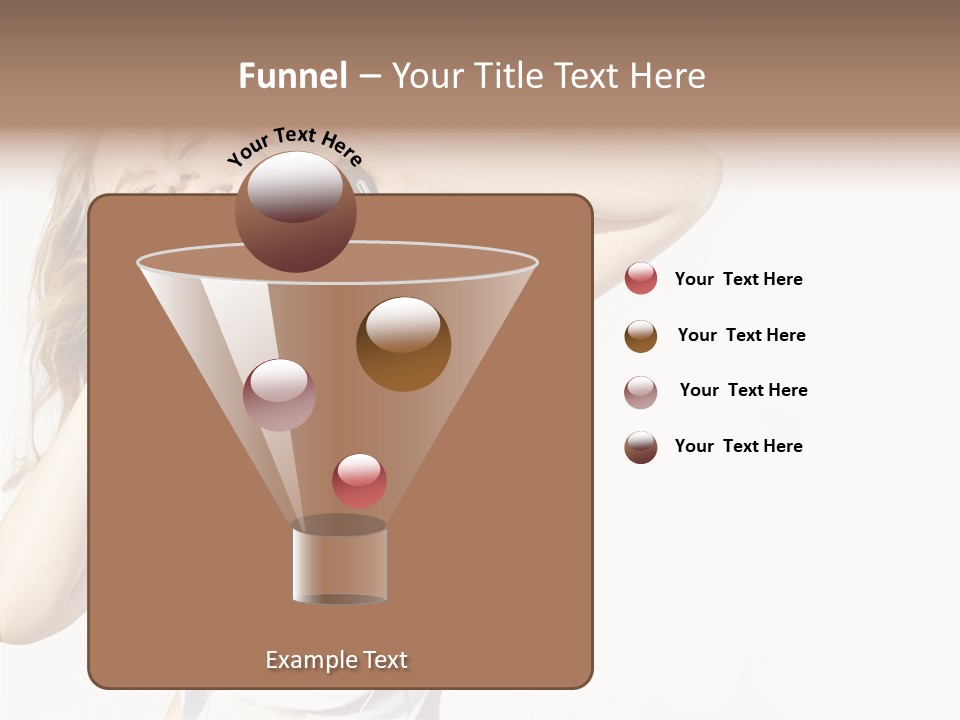 Funnel – Your Title Text Here

Your Text Here

Your Text Here

Your Text Here

Your Text Here

Your Text Here

Example Text